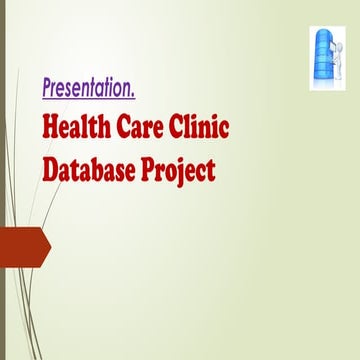 Presentation.

Health Care Clinic Database Project